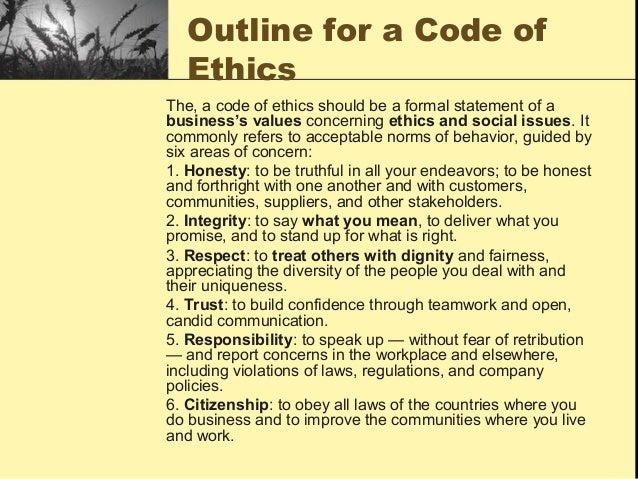 Outline for a Code of Ethics

The, a code of ethics should be a formal statement of a business's values concerning ethics and social issues. It commonly refers to acceptable norms of behavior, guided by six areas of concern:

1. Honesty: to be truthful in all your endeavors; to be honest and forthright with one another and with customers, communities, suppliers, and other stakeholders.

2. Integrity: to say what you mean, to deliver what you promise, and to stand up for what is right.

3. Respect: to treat others with dignity and fairness, appreciating the diversity of the people you deal with and their uniqueness.

4. Trust: to build confidence through teamwork and open, candid communication.

5. Responsibility: to speak up — without fear of retribution — and report concerns in the workplace and elsewhere, including violations of laws, regulations, and company policies.

6. Citizenship: to obey all laws of the countries where you do business and to improve the communities where you live and work.